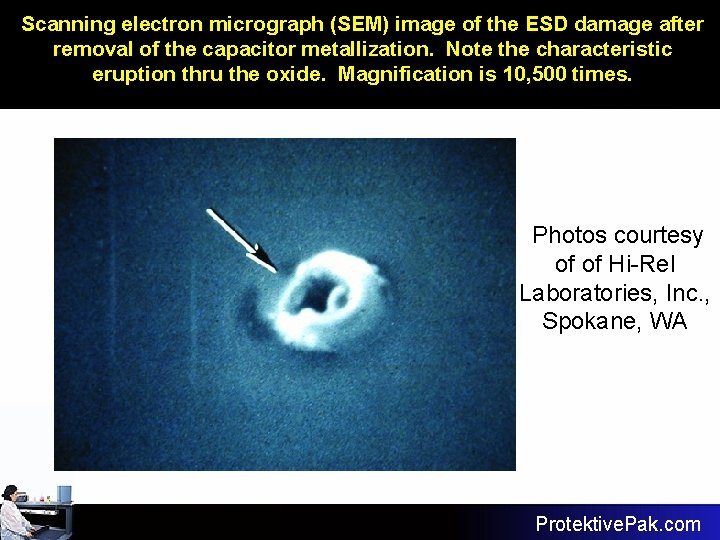 Scanning electron micrograph (SEM) image of the ESD damage after removal of the capacitor metallization. Note the characteristic eruption thru the oxide. Magnification is 10,500 times.

Photos courtesy of of Hi-Rel Laboratories, Inc., Spokane, WA

ProtektivePak.com